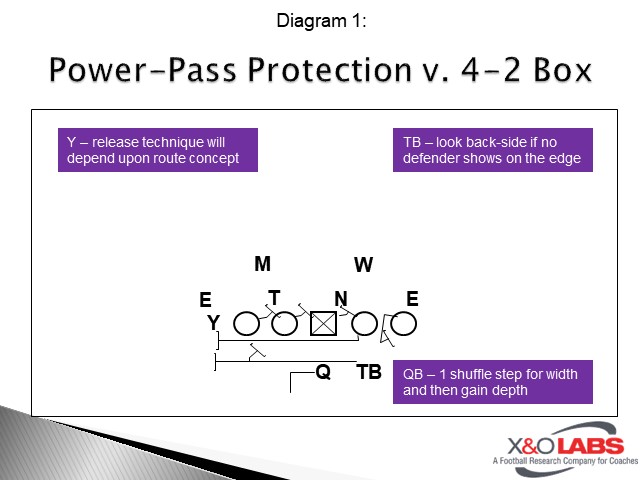 Diagram 1:

Power-Pass Protection v. 4-2 Box

Y – release technique will depend upon route concept

TB – look back-side if no defender shows on the edge

M

W

E

T

N

E

Y

Q

TB

QB – 1 shuffle step for width and then gain depth

X&O LABS
A Football Research Company for Coaches